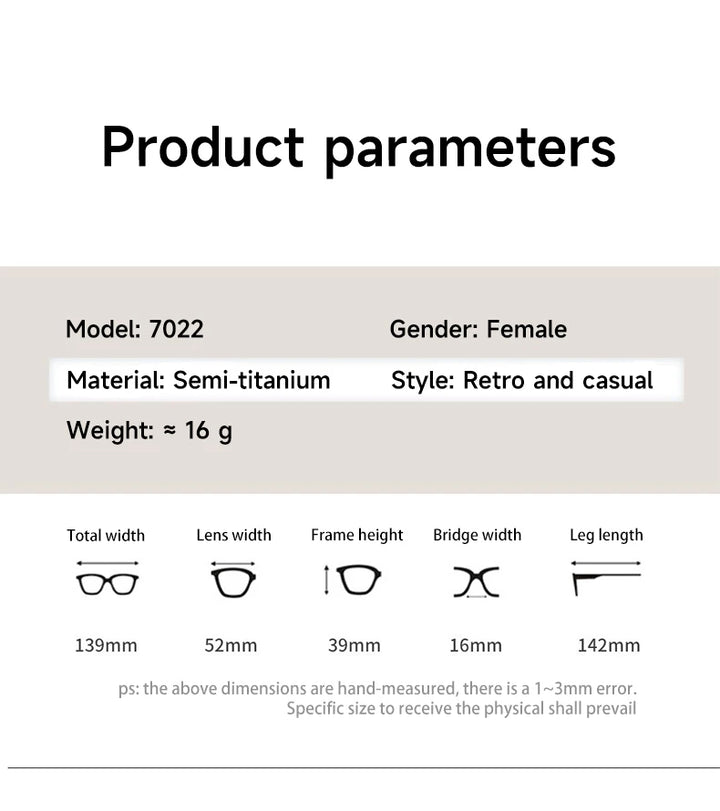 Product parameters

Model: 7022

Gender: Female

Material: Semi-titanium

Style: Retro and casual

Weight: ≈ 16 g

| Total width | Lens width | Frame height | Bridge width | Leg length |
|---|---|---|---|---|
| 139mm | 52mm | 39mm | 16mm | 142mm |

ps: the above dimensions are hand-measured, there is a 1~3mm error. Specific size to receive the physical shall prevail